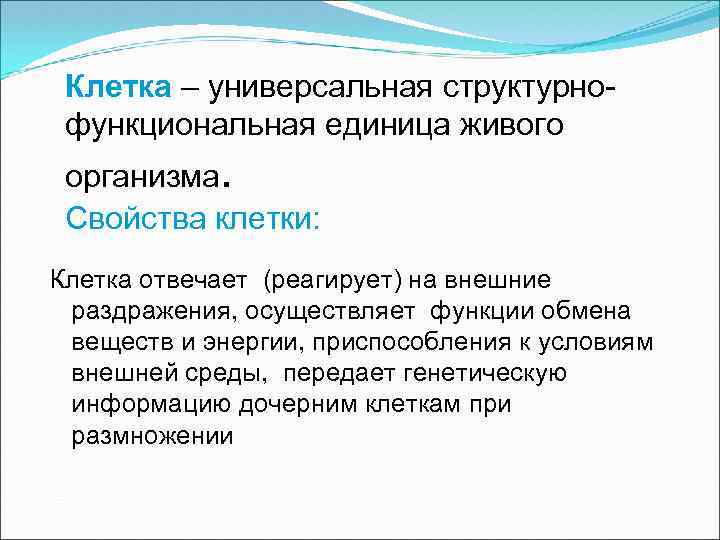 Клетка – универсальная структурно-функциональная единица живого организма.
Свойства клетки:

Клетка отвечает (реагирует) на внешние раздражения, осуществляет функции обмена веществ и энергии, приспособления к условиям внешней среды, передает генетическую информацию дочерним клеткам при размножении